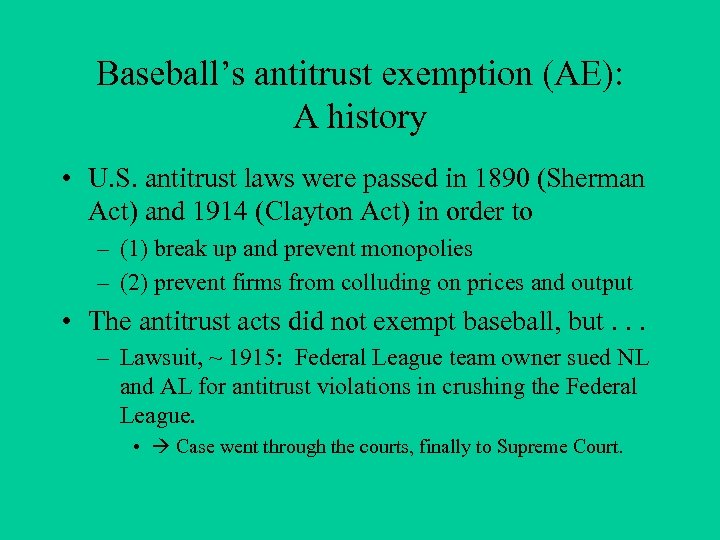 Baseball's antitrust exemption (AE): A history

• U.S. antitrust laws were passed in 1890 (Sherman Act) and 1914 (Clayton Act) in order to
– (1) break up and prevent monopolies
– (2) prevent firms from colluding on prices and output

• The antitrust acts did not exempt baseball, but . . .
– Lawsuit, ~ 1915: Federal League team owner sued NL and AL for antitrust violations in crushing the Federal League.
• → Case went through the courts, finally to Supreme Court.